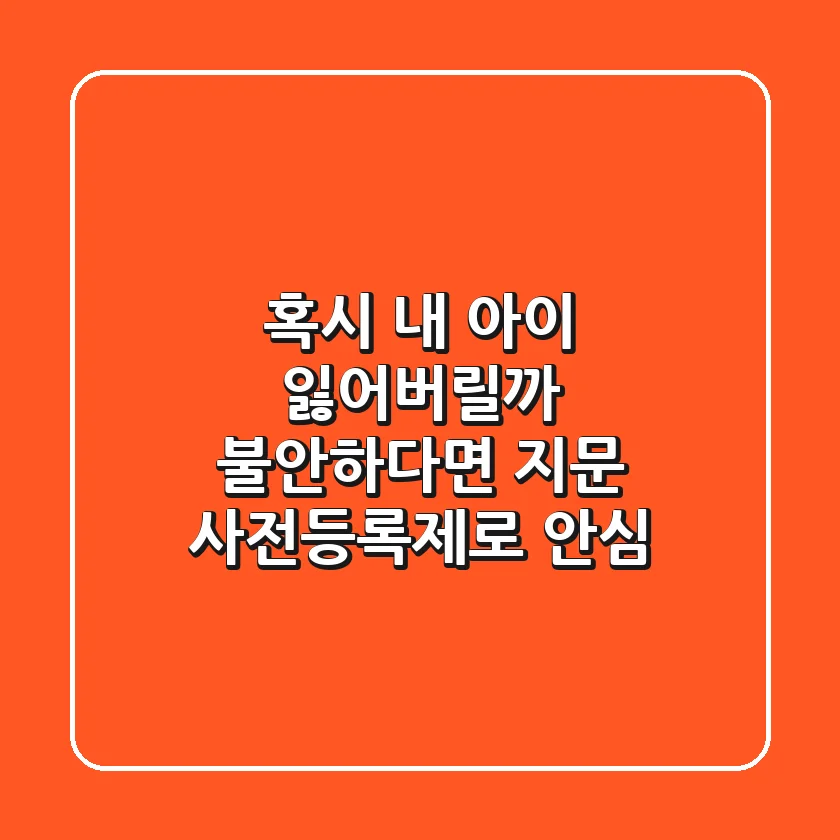 혹시 내 아이
잃어버릴까
불안하다면 지문
사전등록제로 안심